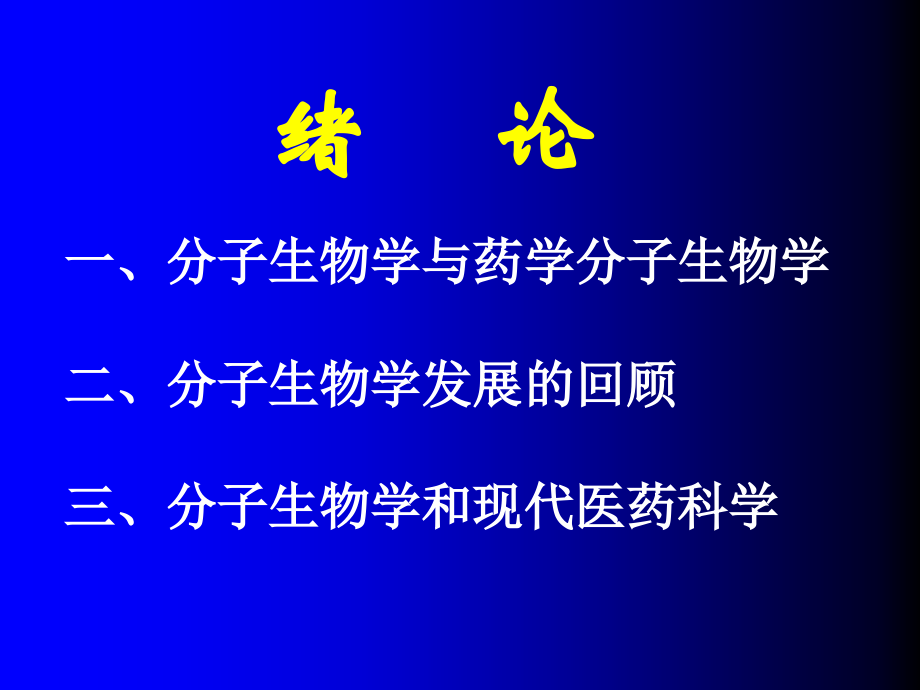 绪　论

一、分子生物学与药学分子生物学

二、分子生物学发展的回顾

三、分子生物学和现代医药科学